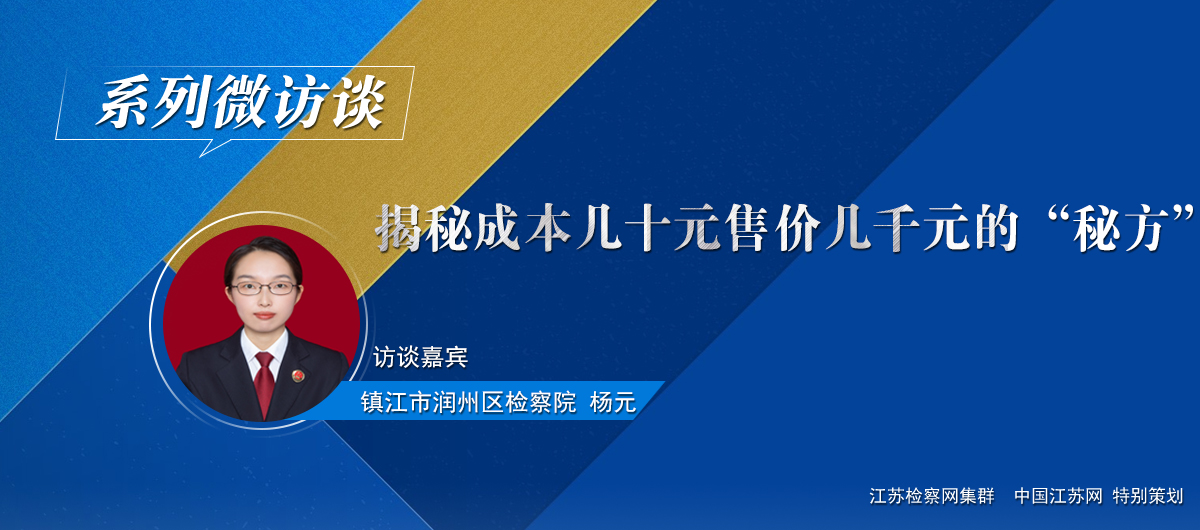 系列微访谈

揭秘成本几十元售价几千元的“秘方”

访谈嘉宾

镇江市润州区检察院 杨元

江苏检察网集群 中国江苏网 特别策划